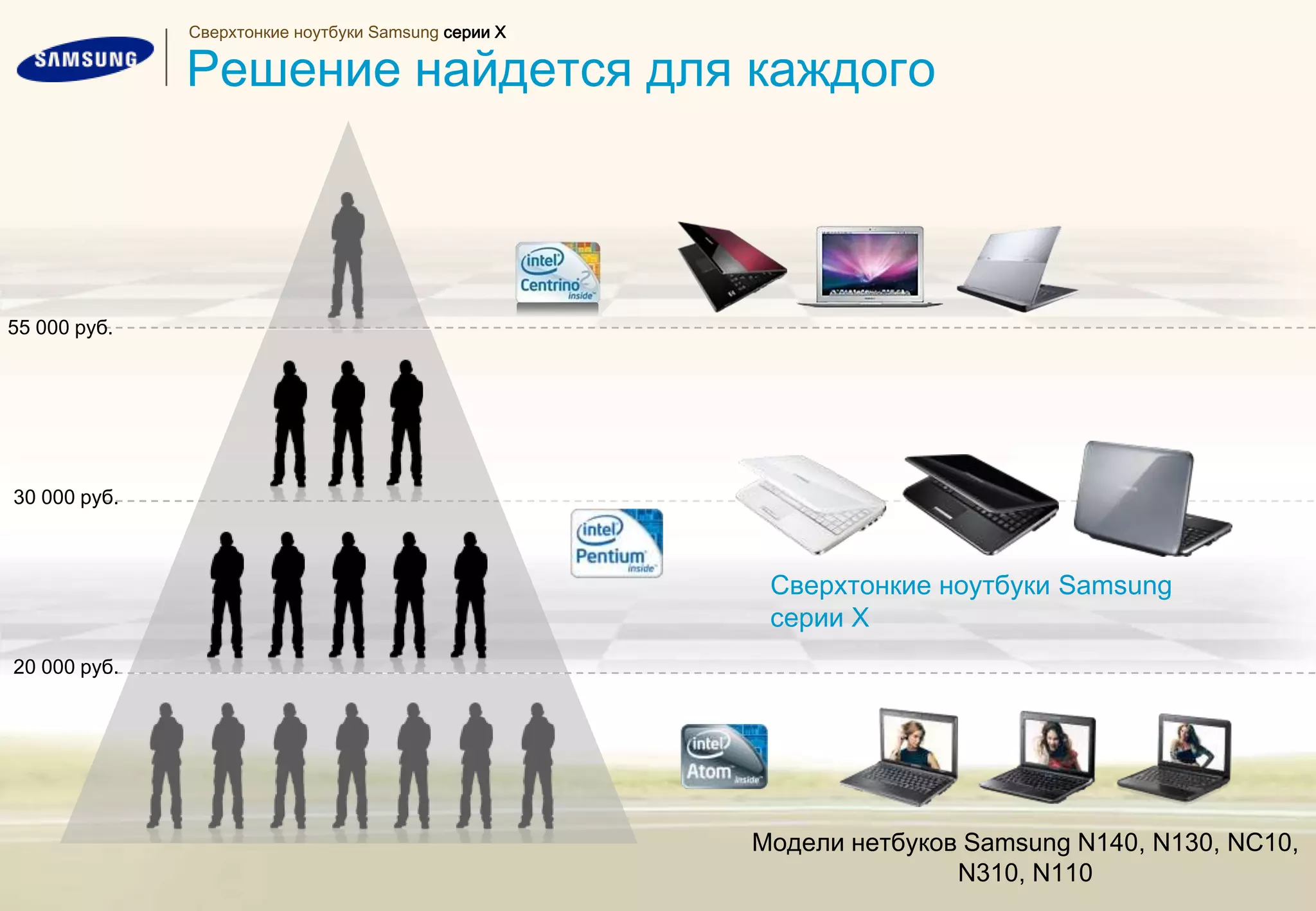 SAMSUNG

Сверхтонкие ноутбуки Samsung серии X

Решение найдется для каждого

intel Centrino 2 inside

55 000 руб.

30 000 руб.

intel Pentium inside

Сверхтонкие ноутбуки Samsung серии X

20 000 руб.

intel Atom inside

Модели нетбуков Samsung N140, N130, NC10, N310, N110